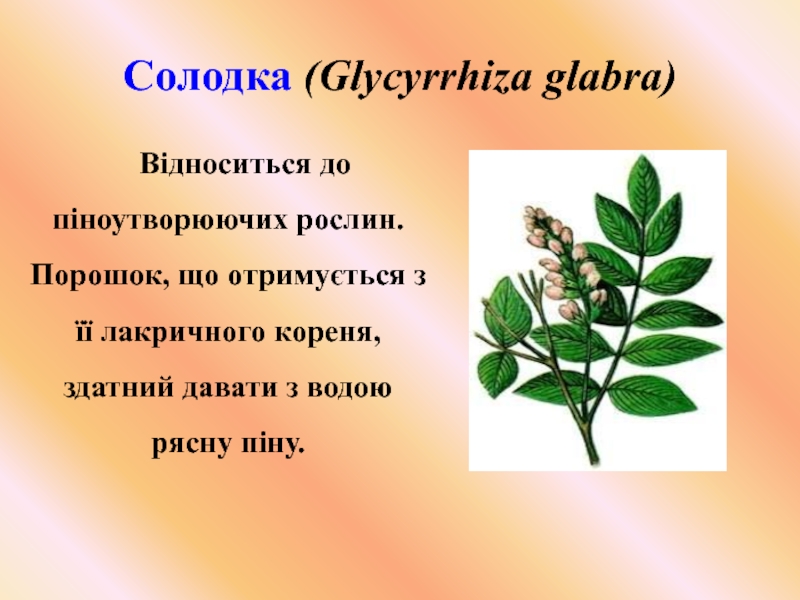 Солодка (Glycyrrhiza glabra)

Відноситься до піноутворюючих рослин. Порошок, що отримується з її лакричного кореня, здатний давати з водою рясну піну.